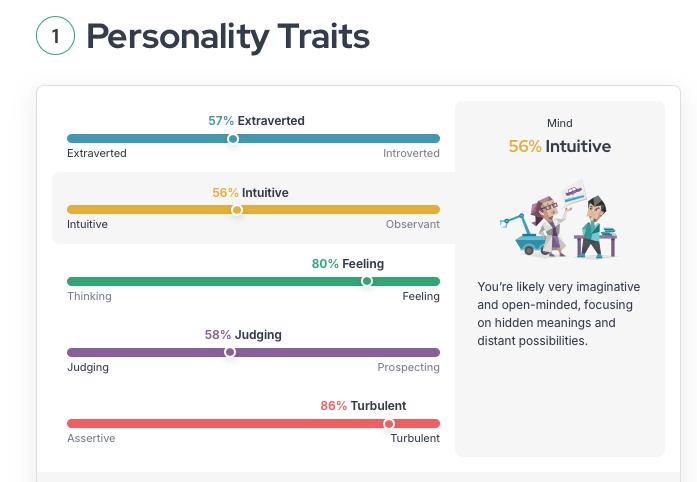 1 Personality Traits

57% Extraverted
Extraverted Introverted

56% Intuitive
Intuitive Observant

80% Feeling
Thinking Feeling

58% Judging
Judging Prospecting

86% Turbulent
Assertive Turbulent

Mind
56% Intuitive

You're likely very imaginative and open-minded, focusing on hidden meanings and distant possibilities.